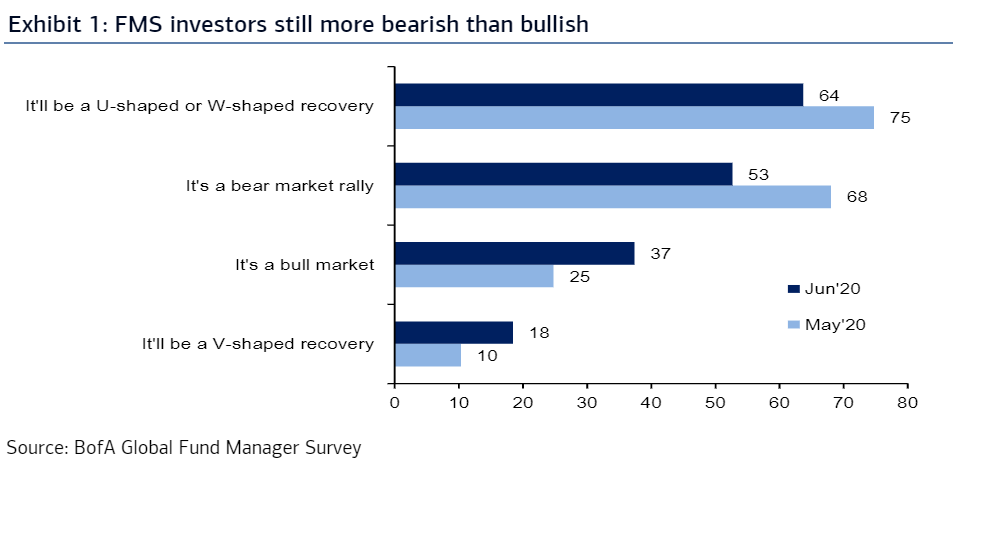 Exhibit 1: FMS investors still more bearish than bullish

It'll be a U-shaped or W-shaped recovery
64
75

It's a bear market rally
53
68

It's a bull market
37
25

It'll be a V-shaped recovery
18
10

Jun'20
May'20

0 10 20 30 40 50 60 70 80

Source: BofA Global Fund Manager Survey